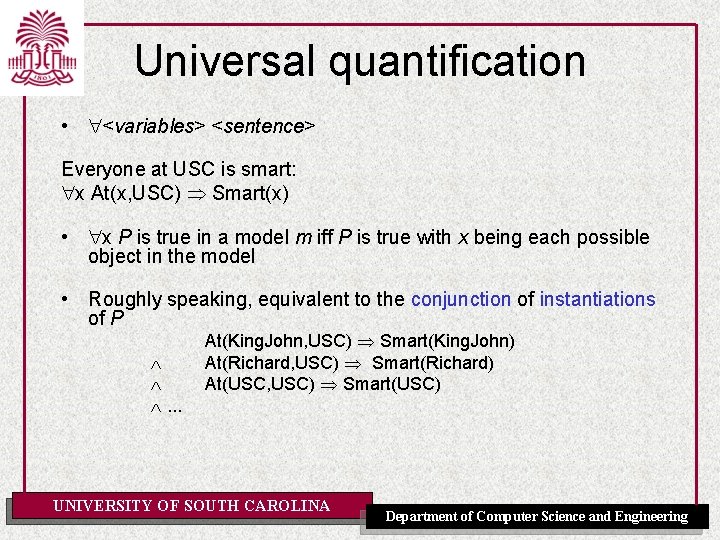 1801

Universal quantification

• $\forall$<variables> <sentence>

Everyone at USC is smart:
$\forall$x At(x,USC) $\Rightarrow$ Smart(x)

• $\forall$x P is true in a model m iff P is true with x being each possible object in the model

• Roughly speaking, equivalent to the conjunction of instantiations of P

At(KingJohn,USC) $\Rightarrow$ Smart(KingJohn)
$\wedge$ At(Richard,USC) $\Rightarrow$ Smart(Richard)
$\wedge$ At(USC,USC) $\Rightarrow$ Smart(USC)
$\wedge$ ...

UNIVERSITY OF SOUTH CAROLINA

Department of Computer Science and Engineering